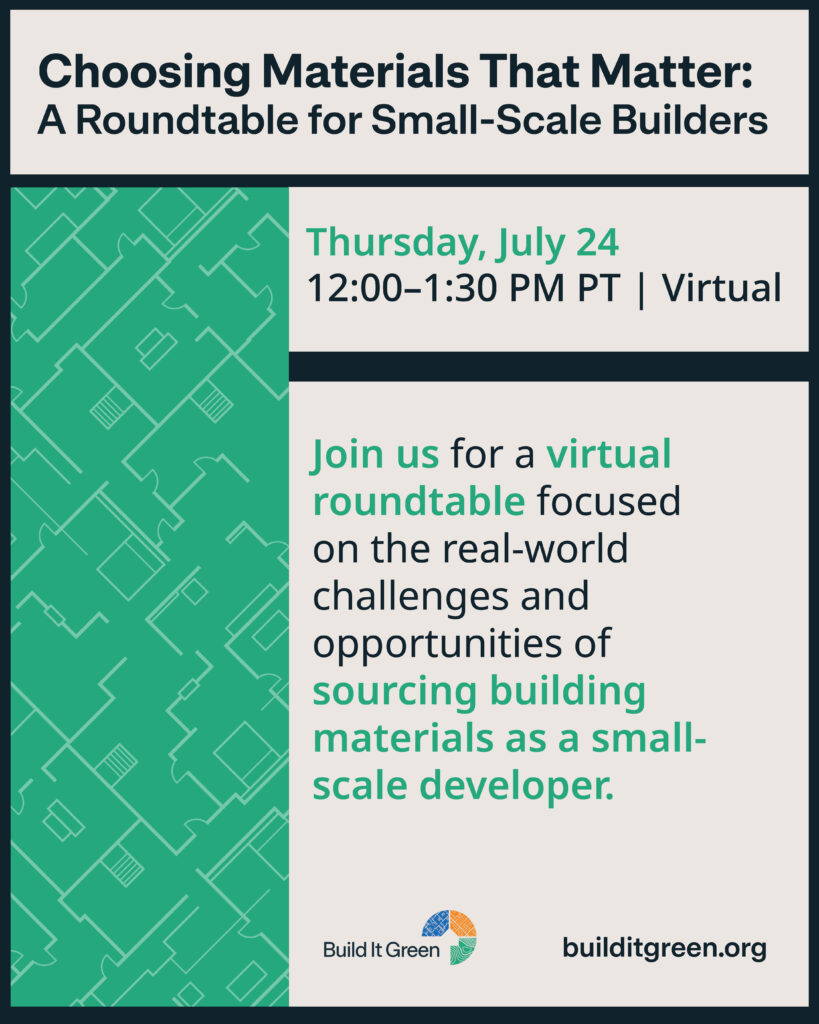 Choosing Materials That Matter:
A Roundtable for Small-Scale Builders

Thursday, July 24
12:00–1:30 PM PT | Virtual

Join us for a virtual roundtable focused on the real-world challenges and opportunities of sourcing building materials as a small-scale developer.

Build It Green

builditgreen.org